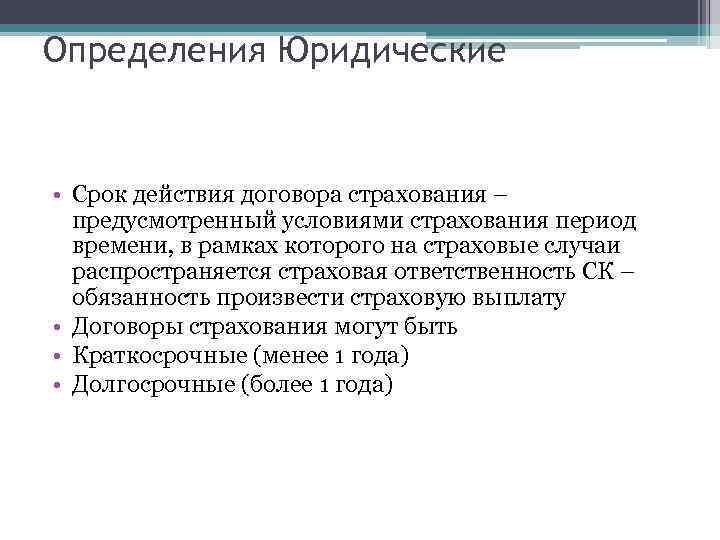 Определения Юридические

• Срок действия договора страхования – предусмотренный условиями страхования период времени, в рамках которого на страховые случаи распространяется страховая ответственность СК – обязанность произвести страховую выплату
• Договоры страхования могут быть
• Краткосрочные (менее 1 года)
• Долгосрочные (более 1 года)